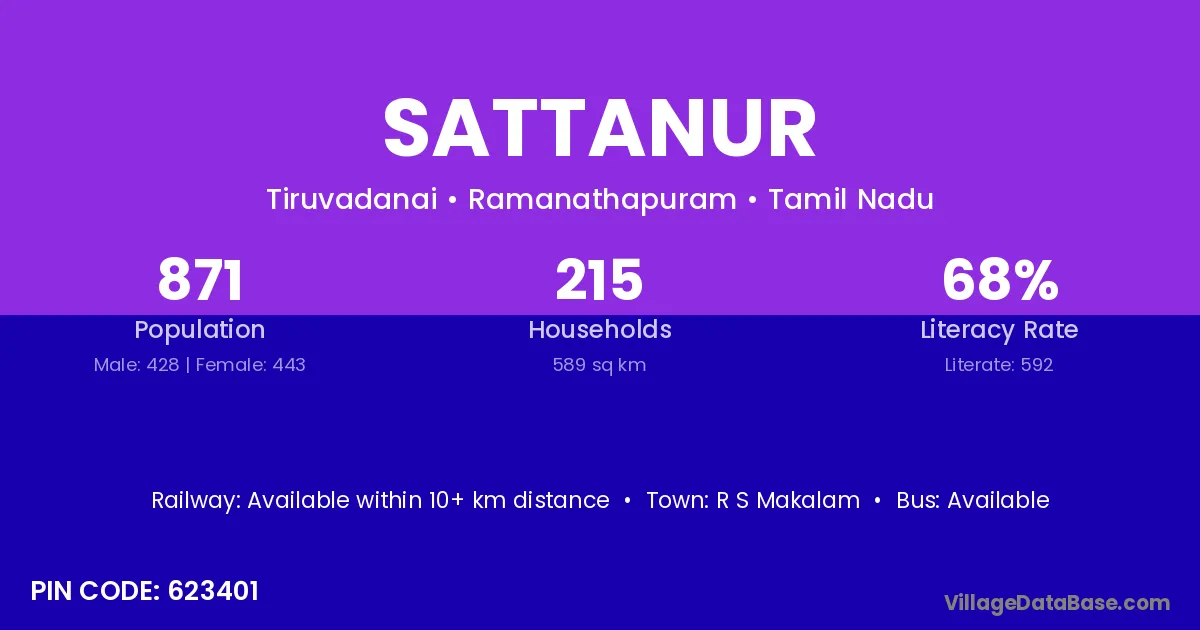 SATTANUR

Tiruvadanai • Ramanathapuram • Tamil Nadu

871
Population
Male: 428 | Female: 443

215
Households
589 sq km

68%
Literacy Rate
Literate: 592

Railway: Available within 10+ km distance • Town: R S Makalam • Bus: Available

PIN CODE: 623401

VillageDataBase.com